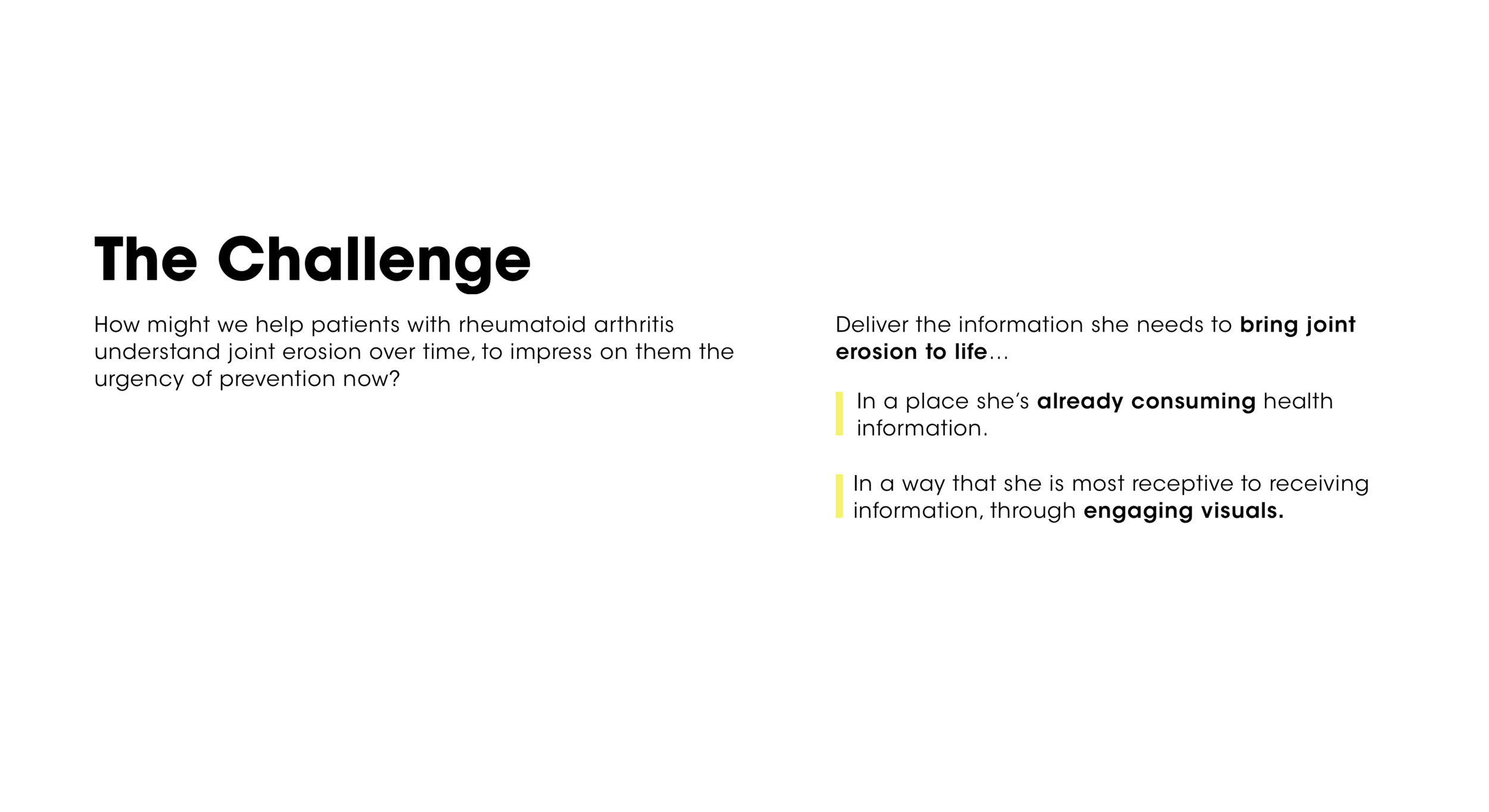 The Challenge

How might we help patients with rheumatoid arthritis understand joint erosion over time, to impress on them the urgency of prevention now?

Deliver the information she needs to bring joint erosion to life...

In a place she's already consuming health information.

In a way that she is most receptive to receiving information, through engaging visuals.